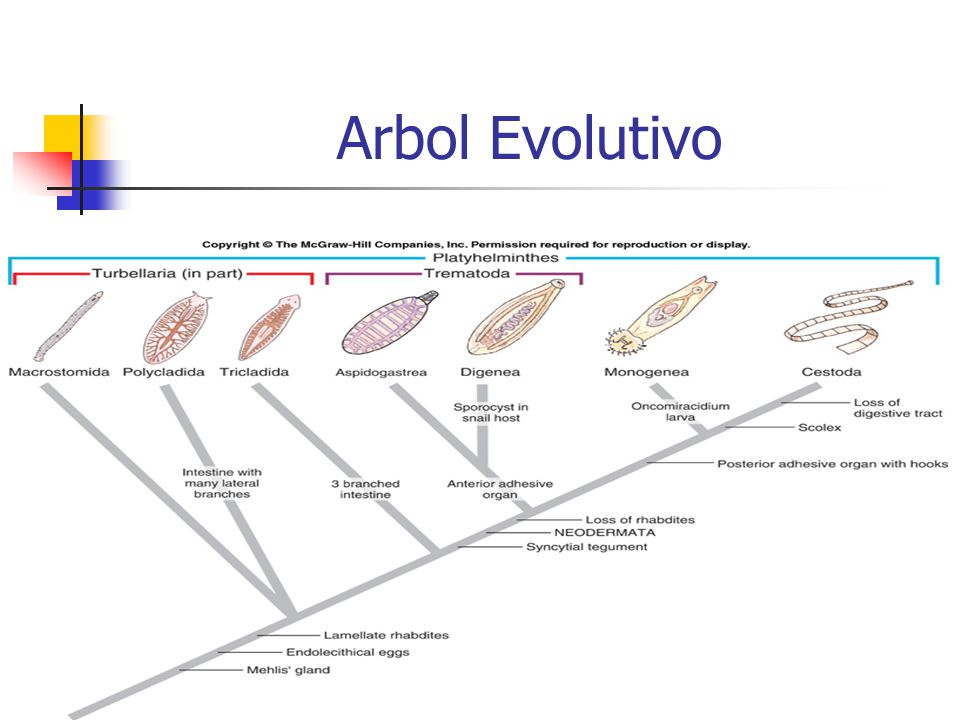 Arbol Evolutivo

Copyright © The McGraw-Hill Companies, Inc. Permission required for reproduction or display.

Platyhelminthes

Turbellaria (in part)

Trematoda

Macrostomida Polycladida Tricladida Aspidogastrea Digenea Monogenea Cestoda

Sporocyst in snail host

Oncomiracidium larva

Loss of digestive tract

Scolex

Posterior adhesive organ with hooks

Intestine with many lateral branches

3 branched intestine

Anterior adhesive organ

Loss of rhabdites

NEODERMATA

Syncytial tegument

Lamellate rhabdites

Endolecithical eggs

Mehlis' gland